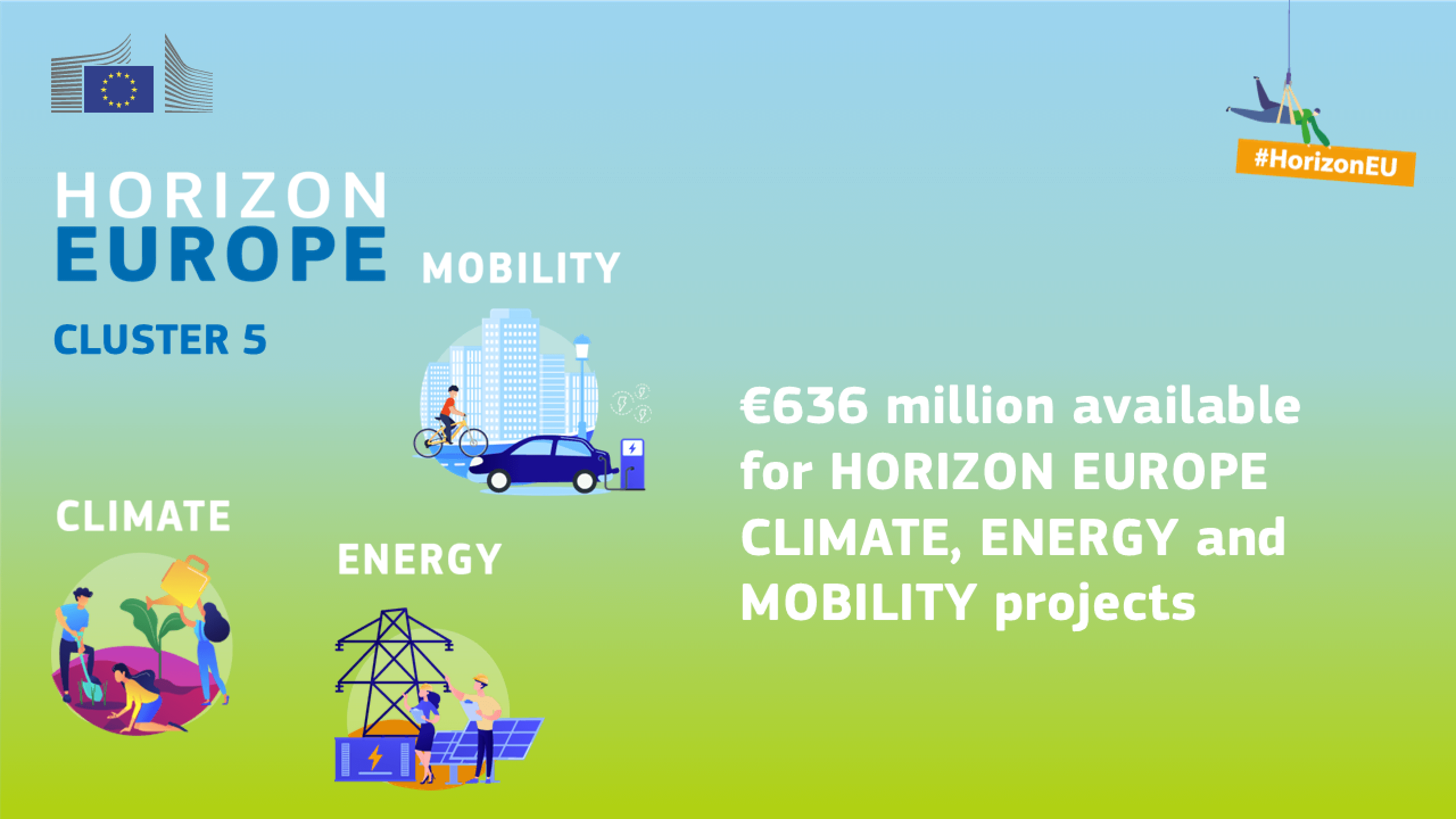 #HorizonEU

HORIZON
EUROPE

CLUSTER 5

MOBILITY

CLIMATE

ENERGY

€636 million available for HORIZON EUROPE CLIMATE, ENERGY and MOBILITY projects